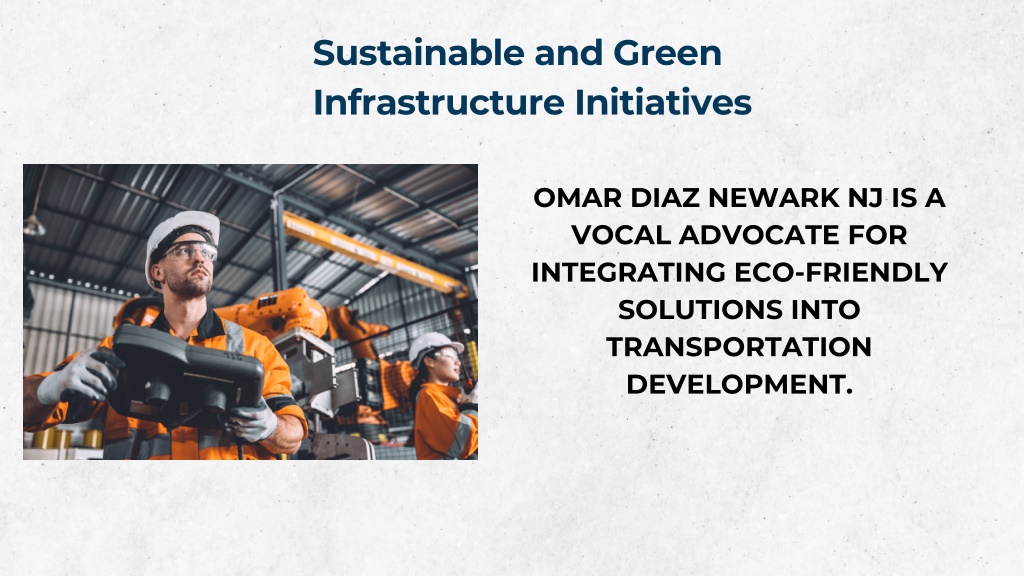 Sustainable and Green Infrastructure Initiatives

OMAR DIAZ NEWARK NJ IS A VOCAL ADVOCATE FOR INTEGRATING ECO-FRIENDLY SOLUTIONS INTO TRANSPORTATION DEVELOPMENT.